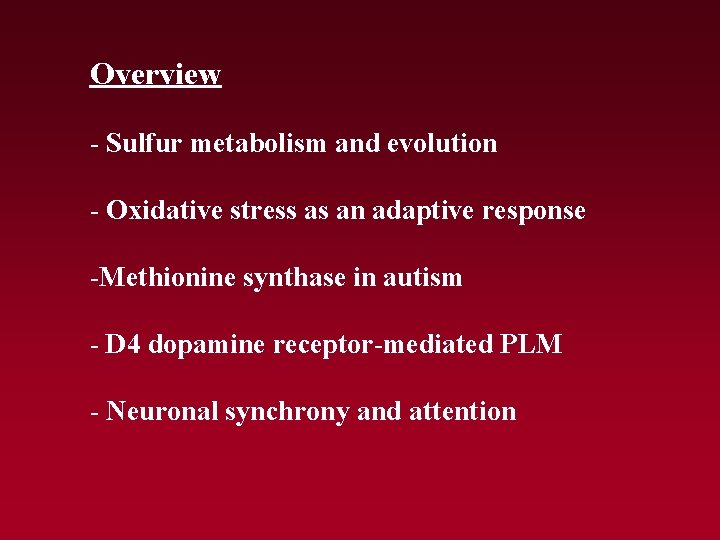 Overview

- Sulfur metabolism and evolution

- Oxidative stress as an adaptive response

-Methionine synthase in autism

- D4 dopamine receptor-mediated PLM

- Neuronal synchrony and attention